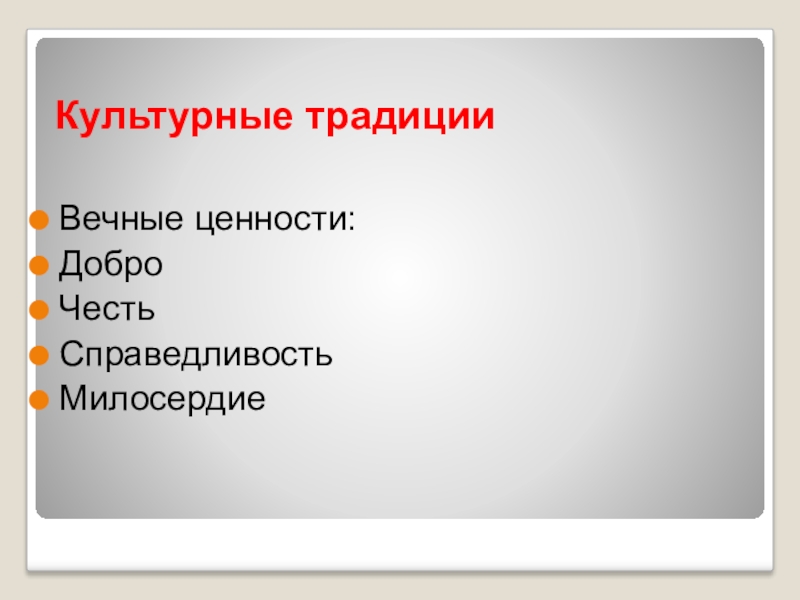 Культурные традиции

Вечные ценности:
Добро
Честь
Справедливость
Милосердие